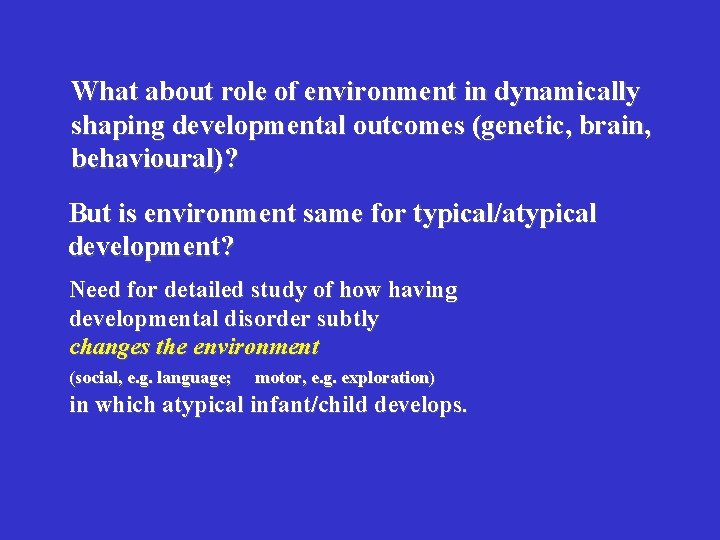 What about role of environment in dynamically shaping developmental outcomes (genetic, brain, behavioural)?

But is environment same for typical/atypical development?

Need for detailed study of how having developmental disorder subtly changes the environment
(social, e.g. language; motor, e.g. exploration)
in which atypical infant/child develops.